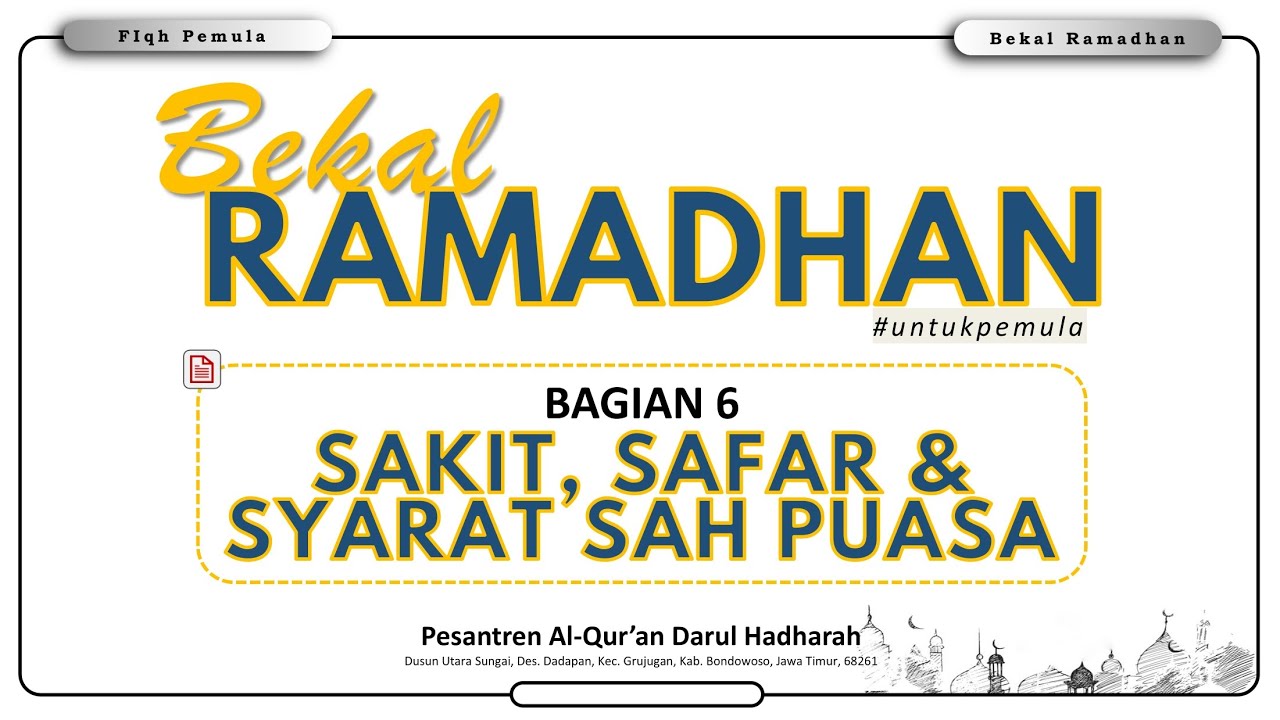 FIqh Pemula

Bekal Ramadhan

Bekal RAMADHAN

#untukpemula

BAGIAN 6

SAKIT, SAFAR & SYARAT SAH PUASA

Pesantren Al-Qur'an Darul Hadharah

Dusun Utara Sungai, Des. Dadapan, Kec. Grujugan, Kab. Bondowoso, Jawa Timur, 68261